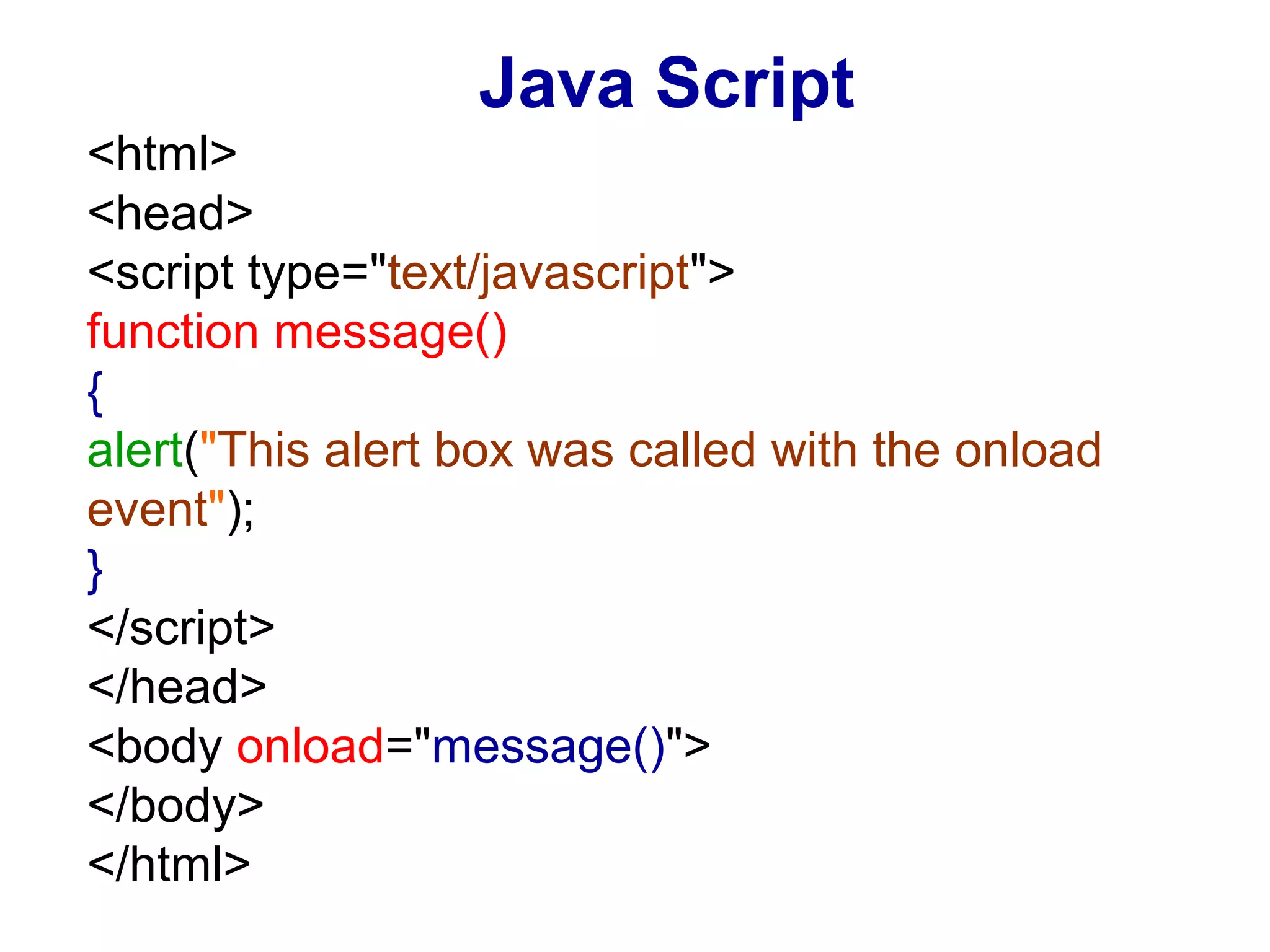 Java Script

<html>
<head>
<script type="text/javascript">
function message()
{
alert("This alert box was called with the onload event");
}
</script>
</head>
<body onload="message()">
</body>
</html>